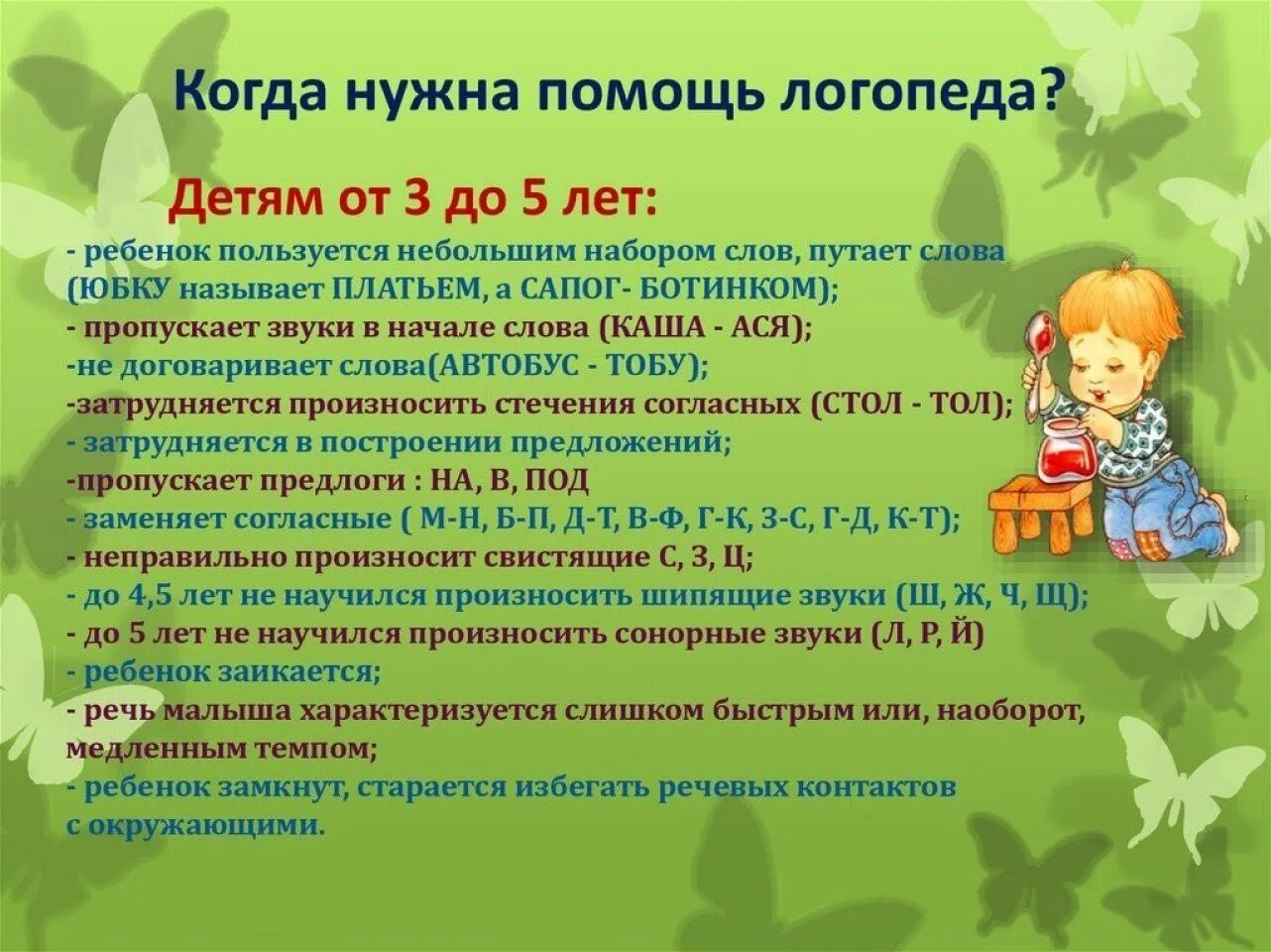 Когда нужна помощь логопеда?

Детям от 3 до 5 лет:

- ребенок пользуется небольшим набором слов, путает слова (ЮБКУ называет ПЛАТЬЕМ, а САПОГ- БОТИНКОМ);
- пропускает звуки в начале слова (КАША - АСЯ);
-не договаривает слова(АВТОБУС - ТОБУ);
-затрудняется произносить стечения согласных (СТОЛ - ТОЛ);
- затрудняется в построении предложений;
-пропускает предлоги : НА, В, ПОД
- заменяет согласные ( М-Н, Б-П, Д-Т, В-Ф, Г-К, З-С, Г-Д, К-Т);
- неправильно произносит свистящие С, З, Ц;
- до 4,5 лет не научился произносить шипящие звуки (Ш, Ж, Ч, Щ);
- до 5 лет не научился произносить сонорные звуки (Л, Р, Й)
- ребенок заикается;
- речь малыша характеризуется слишком быстрым или, наоборот, медленным темпом;
- ребенок замкнут, старается избегать речевых контактов с окружающими.